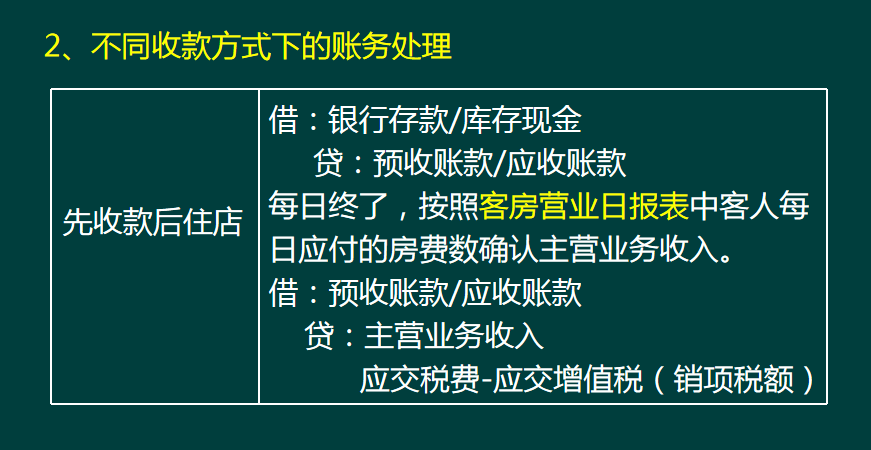 2、不同收款方式下的账务处理

| 先收款后住店 | 借：银行存款/库存现金<br>贷：预收账款/应收账款<br>每日终了，按照客房营业日报表中客人每日应付的房费数确认主营业务收入。<br>借：预收账款/应收账款<br>贷：主营业务收入<br>应交税费-应交增值税（销项税额） |
|---|---|